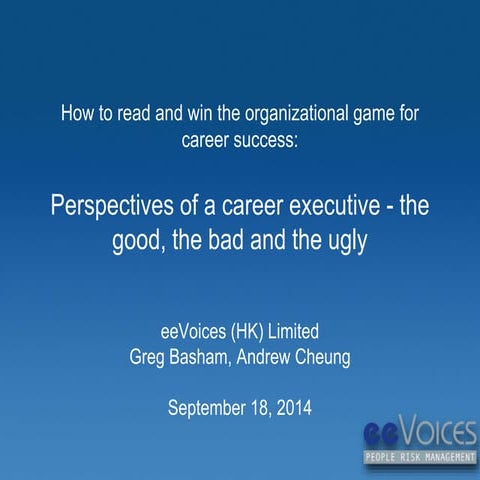 How to read and win the organizational game for career success:

Perspectives of a career executive - the good, the bad and the ugly

eeVoices (HK) Limited
Greg Basham, Andrew Cheung

September 18, 2014

eeVOICES
PEOPLE RISK MANAGEMENT